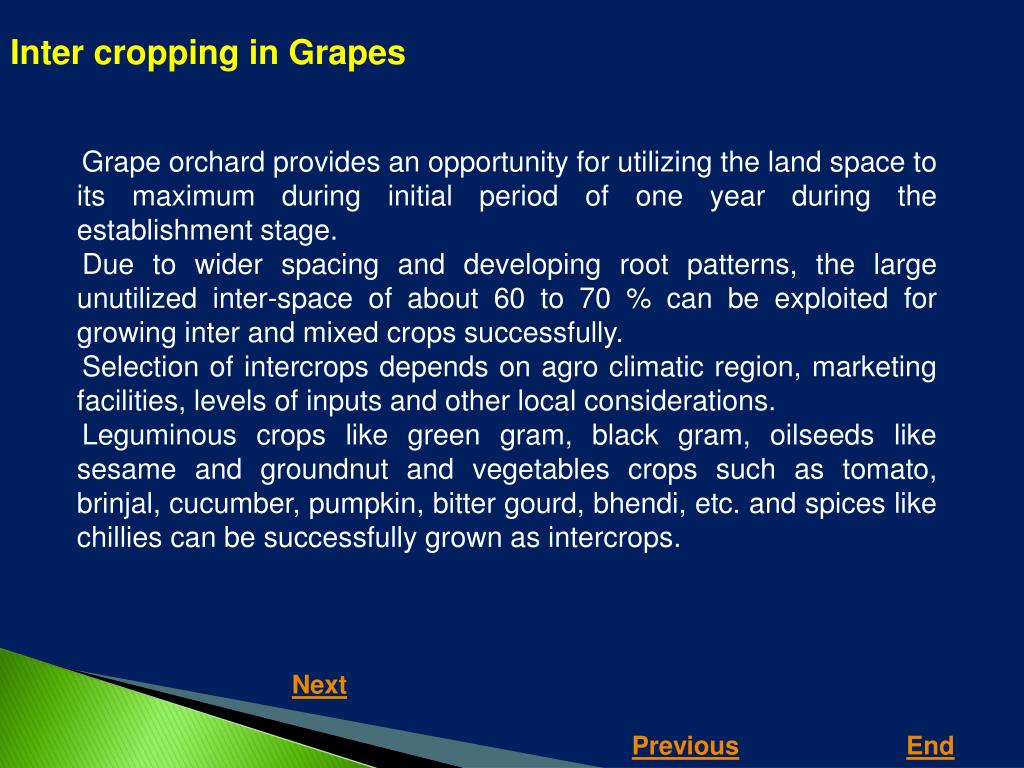 Inter cropping in Grapes

Grape orchard provides an opportunity for utilizing the land space to its maximum during initial period of one year during the establishment stage.

Due to wider spacing and developing root patterns, the large unutilized inter-space of about 60 to 70 % can be exploited for growing inter and mixed crops successfully.

Selection of intercrops depends on agro climatic region, marketing facilities, levels of inputs and other local considerations.

Leguminous crops like green gram, black gram, oilseeds like sesame and groundnut and vegetables crops such as tomato, brinjal, cucumber, pumpkin, bitter gourd, bhendi, etc. and spices like chillies can be successfully grown as intercrops.

Next

Previous

End